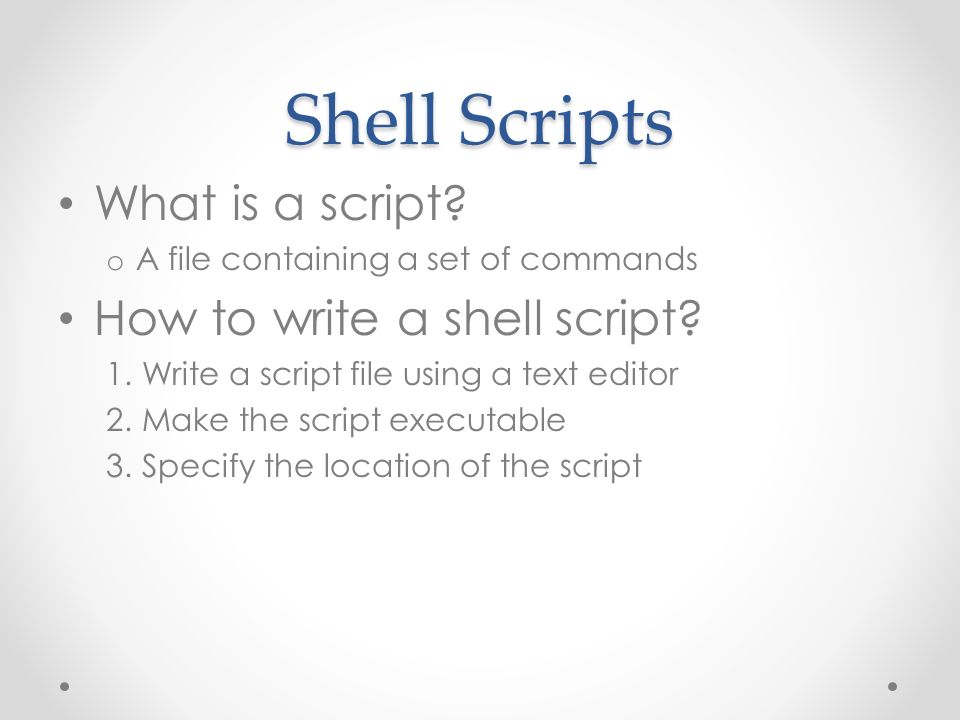 Shell Scripts

• What is a script?
  o A file containing a set of commands
• How to write a shell script?
  1. Write a script file using a text editor
  2. Make the script executable
  3. Specify the location of the script